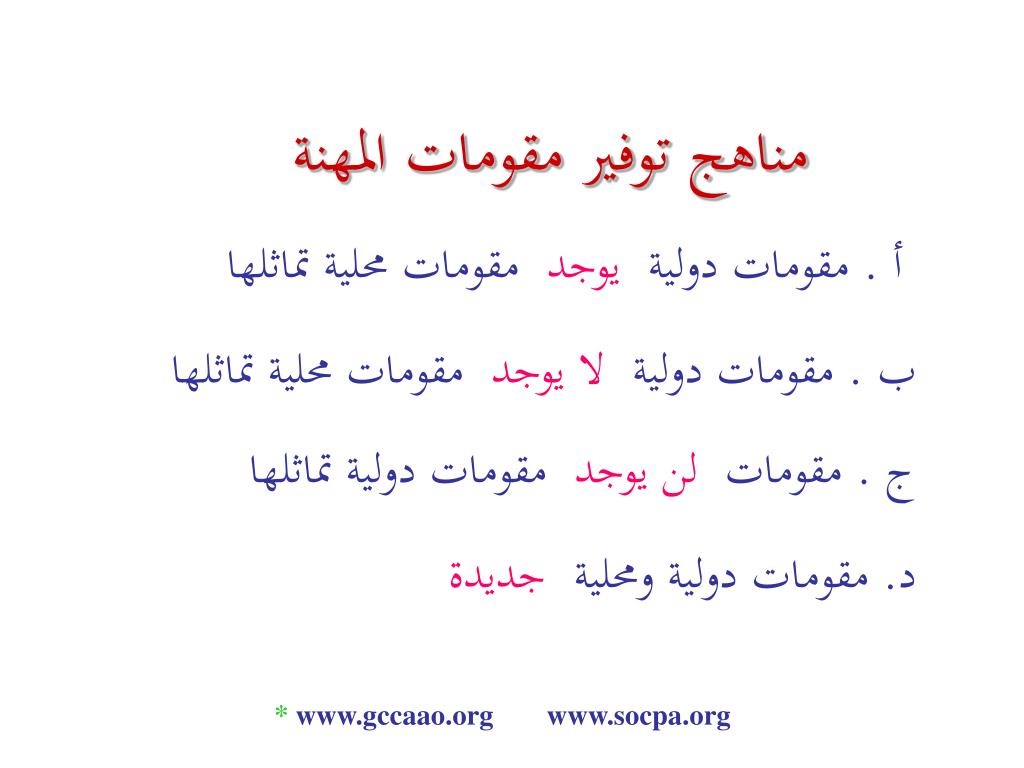 مناهج توفير مقومات المهنة

أ . مقومات دولية يوجد مقومات محلية تماثلها

ب . مقومات دولية لا يوجد مقومات محلية تماثلها

ج . مقومات لن يوجد مقومات دولية تماثلها

د. مقومات دولية ومحلية جديدة

* www.gccaao.org www.socpa.org